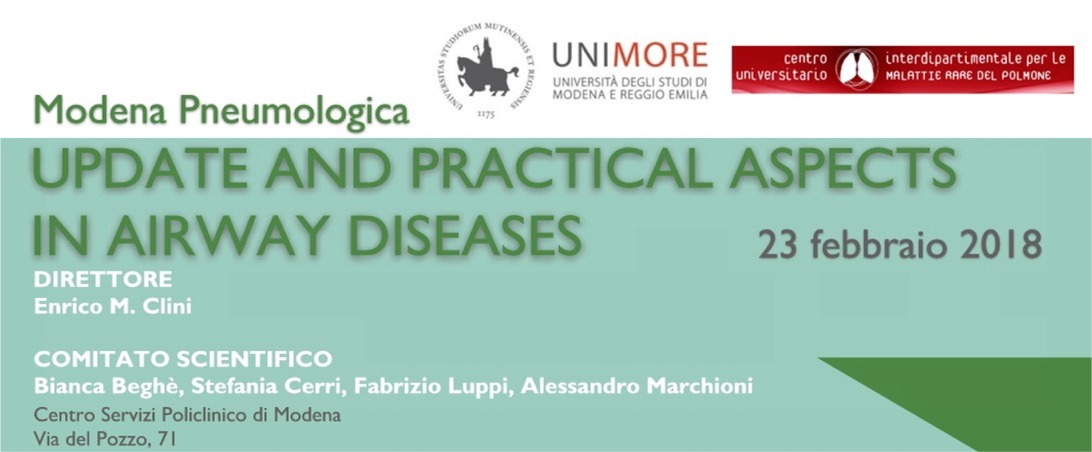 UNIVERSITAS STUDIORUM MUTINENSIS ET REGIENSIS
1175

UNIMORE
UNIVERSITÀ DEGLI STUDI DI MODENA E REGGIO EMILIA

centro universitario interdipartimentale per le MALATTIE RARE DEL POLMONE

Modena Pneumologica

UPDATE AND PRACTICAL ASPECTS IN AIRWAY DISEASES

23 febbraio 2018

DIRETTORE
Enrico M. Clini

COMITATO SCIENTIFICO
Bianca Beghè, Stefania Cerri, Fabrizio Luppi, Alessandro Marchioni

Centro Servizi Policlinico di Modena
Via del Pozzo, 71